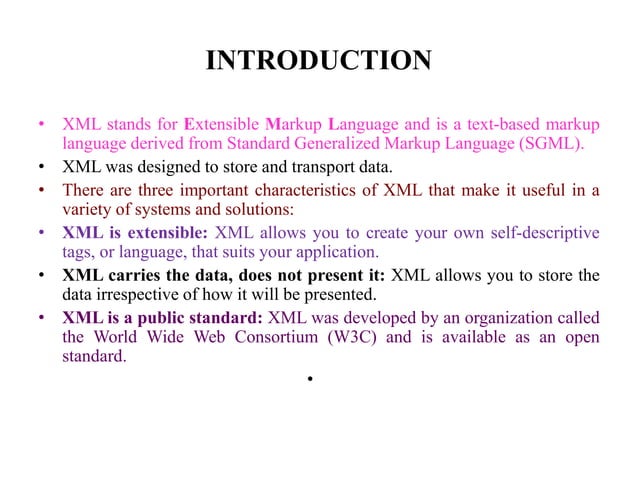 INTRODUCTION

• XML stands for Extensible Markup Language and is a text-based markup language derived from Standard Generalized Markup Language (SGML).
• XML was designed to store and transport data.
• There are three important characteristics of XML that make it useful in a variety of systems and solutions:
• XML is extensible: XML allows you to create your own self-descriptive tags, or language, that suits your application.
• XML carries the data, does not present it: XML allows you to store the data irrespective of how it will be presented.
• XML is a public standard: XML was developed by an organization called the World Wide Web Consortium (W3C) and is available as an open standard.
•